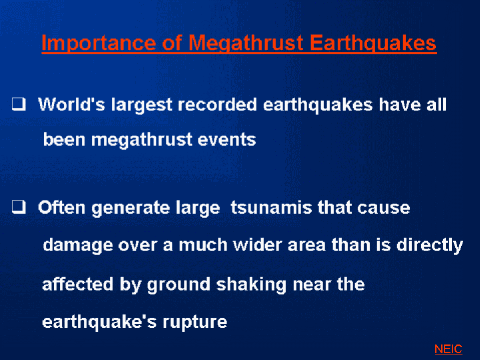 Importance of Megathrust Earthquakes

❑ World's largest recorded earthquakes have all been megathrust events

❑ Often generate large tsunamis that cause damage over a much wider area than is directly affected by ground shaking near the earthquake's rupture

NEIC